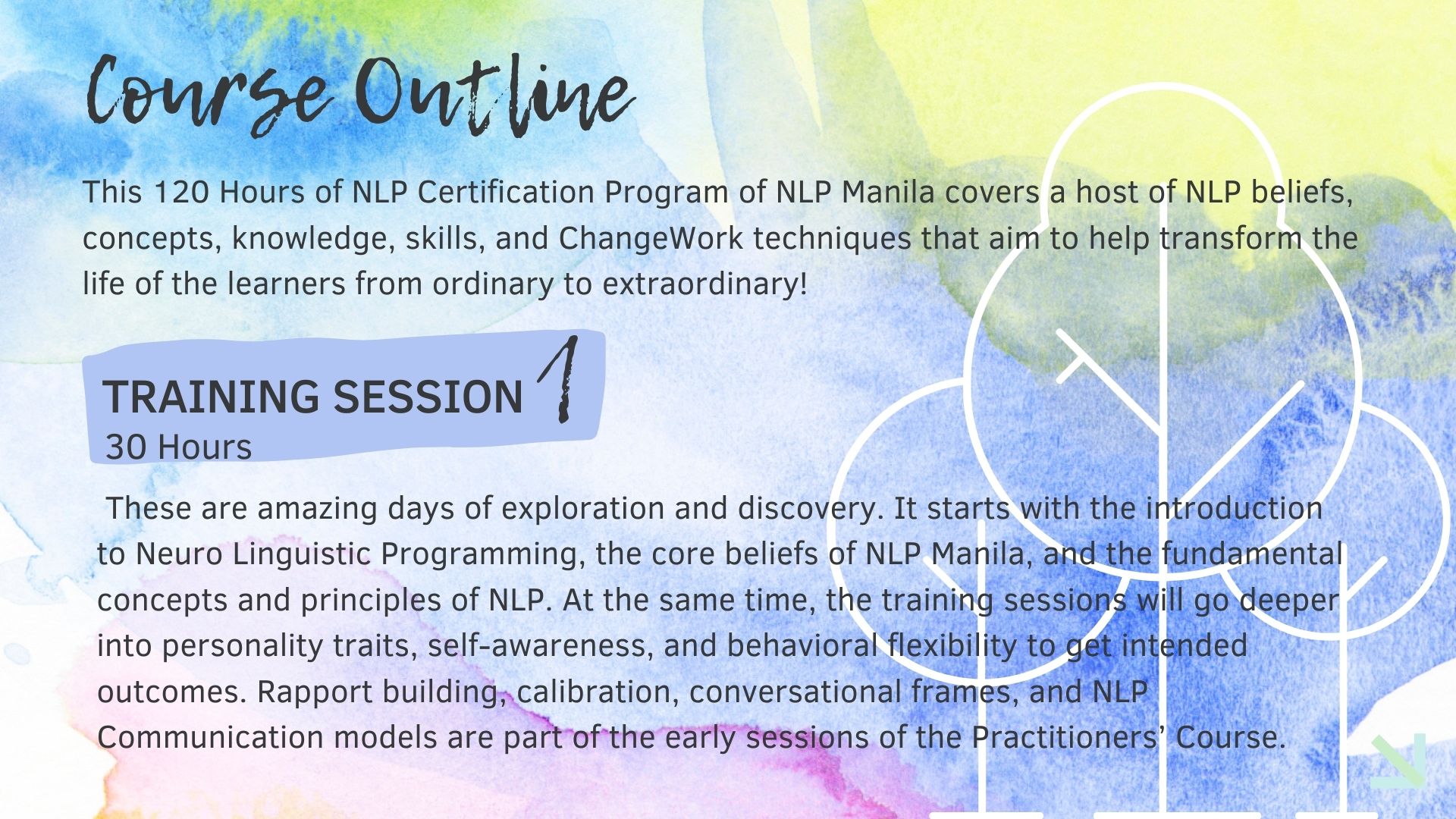 Course Outline

This 120 Hours of NLP Certification Program of NLP Manila covers a host of NLP beliefs, concepts, knowledge, skills, and ChangeWork techniques that aim to help transform the life of the learners from ordinary to extraordinary!

TRAINING SESSION 1
30 Hours

These are amazing days of exploration and discovery. It starts with the introduction to Neuro Linguistic Programming, the core beliefs of NLP Manila, and the fundamental concepts and principles of NLP. At the same time, the training sessions will go deeper into personality traits, self-awareness, and behavioral flexibility to get intended outcomes. Rapport building, calibration, conversational frames, and NLP Communication models are part of the early sessions of the Practitioners' Course.